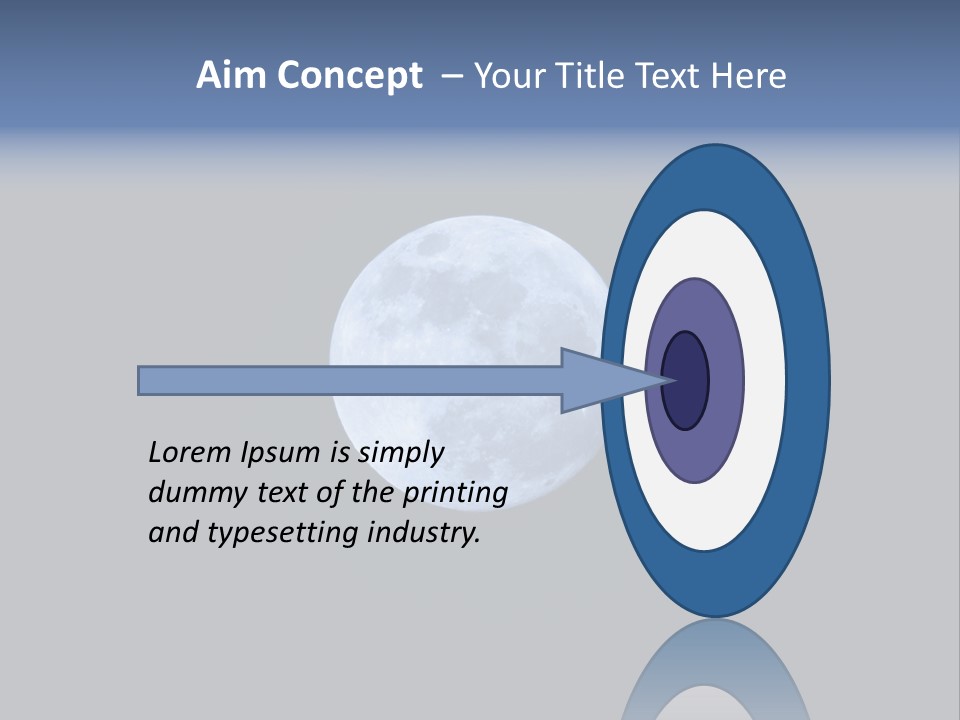 Aim Concept – Your Title Text Here

Lorem Ipsum is simply dummy text of the printing and typesetting industry.